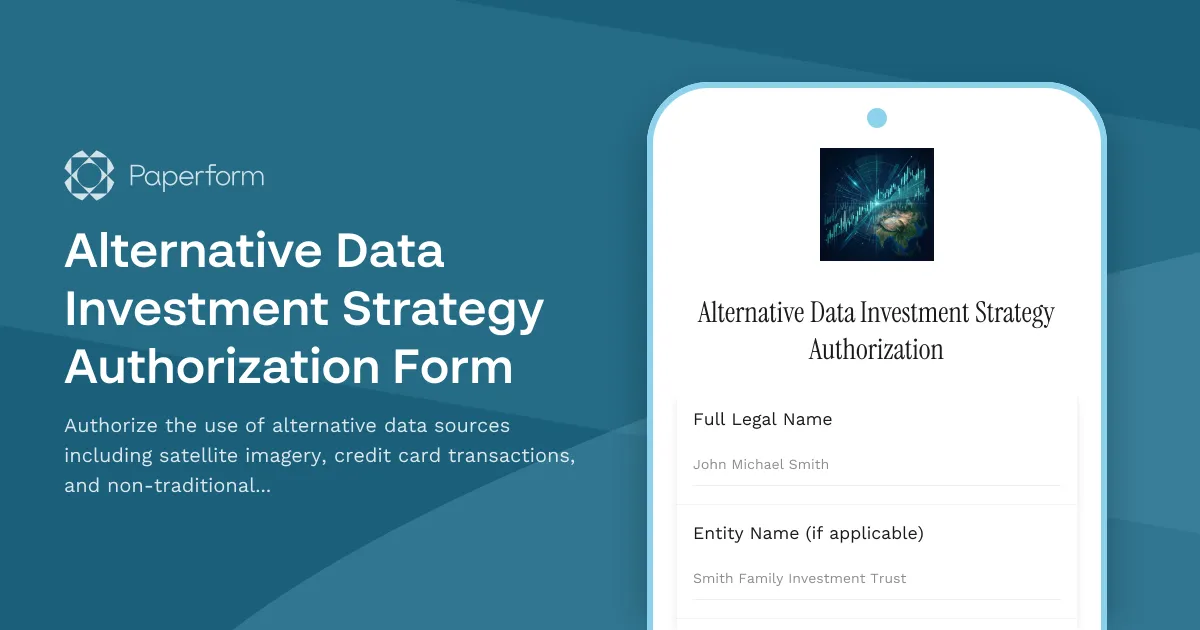 Paperform

Alternative Data Investment Strategy Authorization Form

Authorize the use of alternative data sources including satellite imagery, credit card transactions, and non-traditional...

Alternative Data Investment Strategy Authorization

Full Legal Name

John Michael Smith

Entity Name (if applicable)

Smith Family Investment Trust